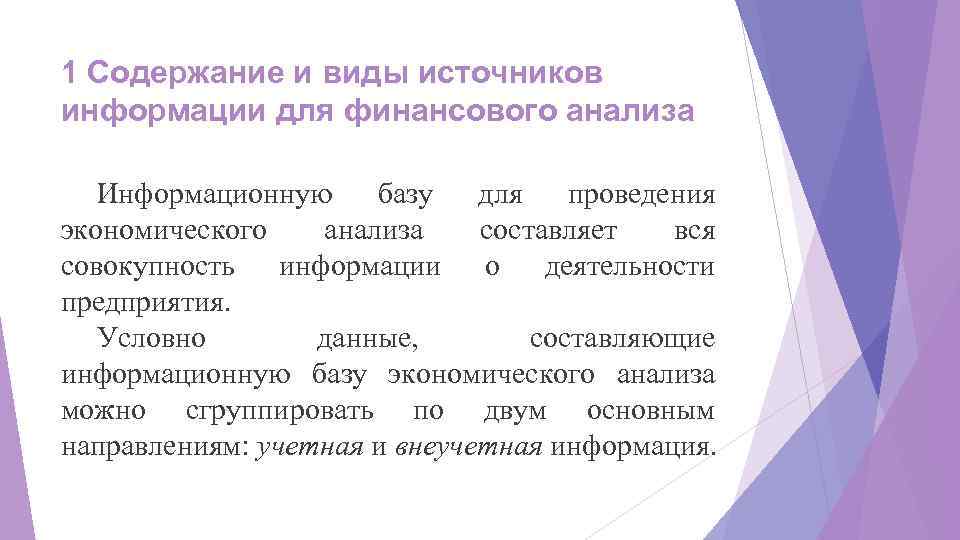 1 Содержание и виды источников информации для финансового анализа

Информационную базу для проведения экономического анализа составляет вся совокупность информации о деятельности предприятия.

Условно данные, составляющие информационную базу экономического анализа можно сгруппировать по двум основным направлениям: учетная и внеучетная информация.